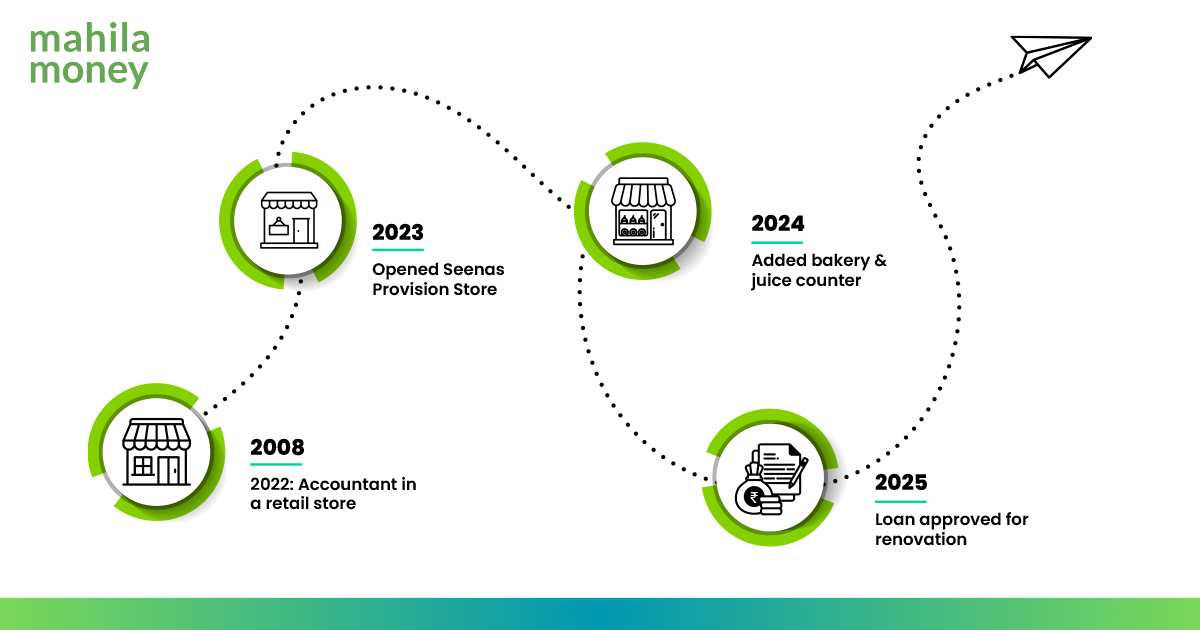 mahila money

2008

2022: Accountant in a retail store

2023

Opened Seenas Provision Store

2024

Added bakery & juice counter

2025

Loan approved for renovation